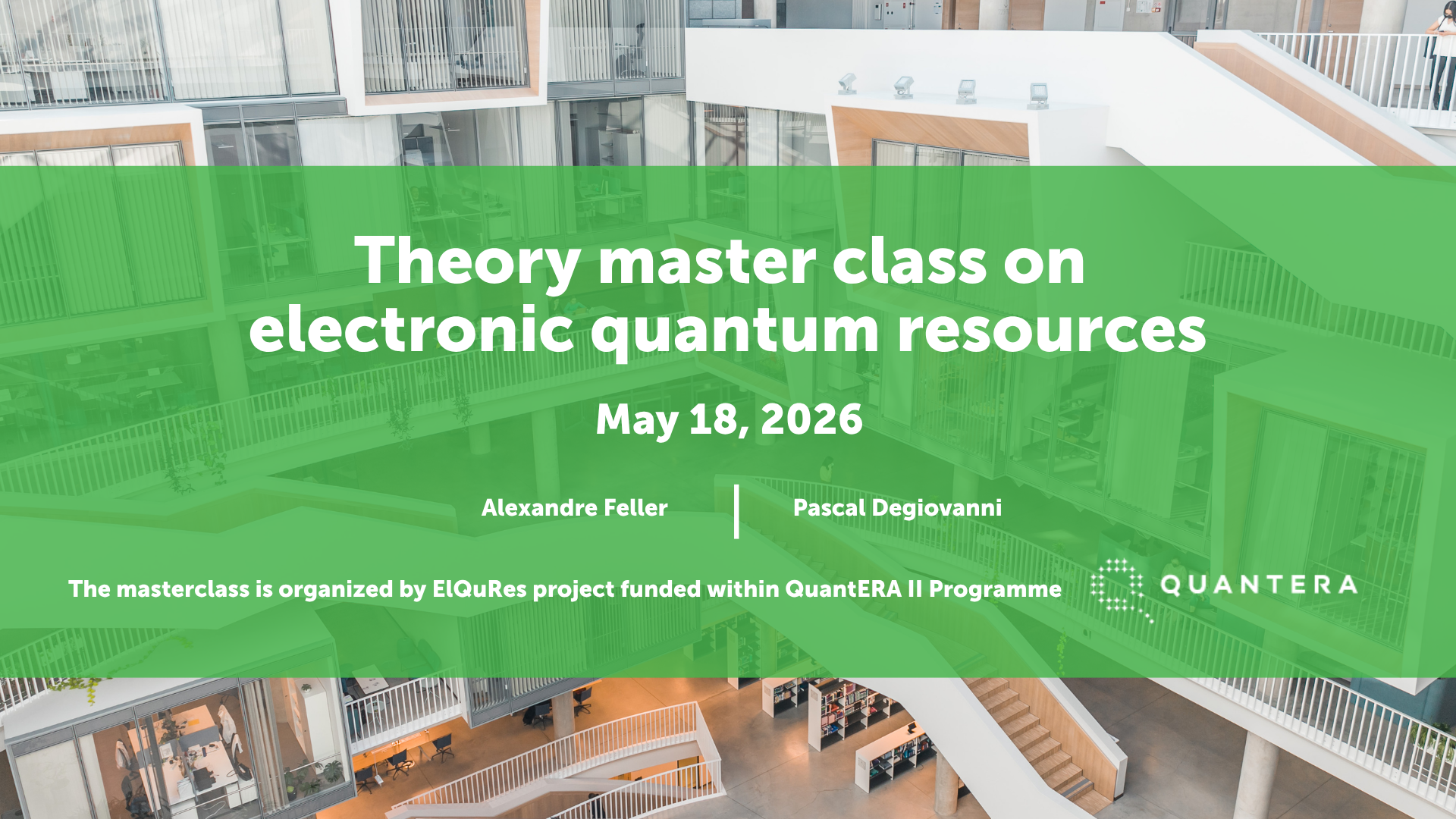 Theory master class on electronic quantum resources

May 18, 2026

Alexandre Feller

Pascal Degiovanni

The masterclass is organized by ElQuRes project funded within QuantERA II Programme

QUANTERA